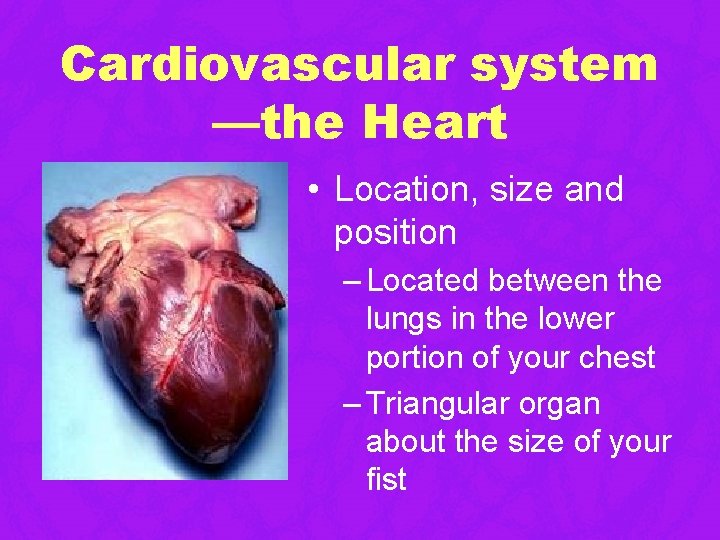 Cardiovascular system —the Heart

• Location, size and position
– Located between the lungs in the lower portion of your chest
– Triangular organ about the size of your fist